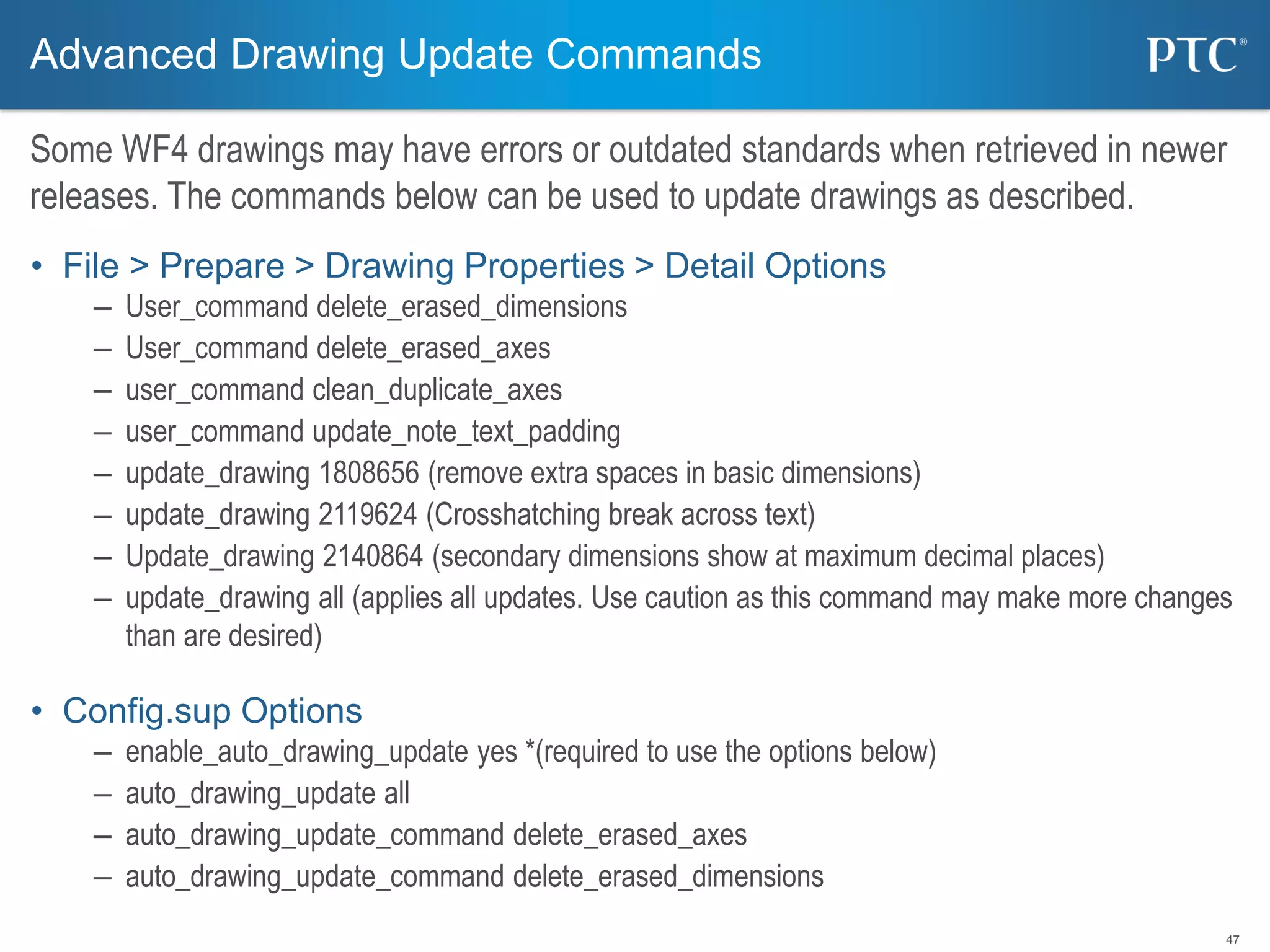 Advanced Drawing Update Commands

PTC®

Some WF4 drawings may have errors or outdated standards when retrieved in newer releases. The commands below can be used to update drawings as described.

• File > Prepare > Drawing Properties > Detail Options
– User_command delete_erased_dimensions
– User_command delete_erased_axes
– user_command clean_duplicate_axes
– user_command update_note_text_padding
– update_drawing 1808656 (remove extra spaces in basic dimensions)
– update_drawing 2119624 (Crosshatching break across text)
– Update_drawing 2140864 (secondary dimensions show at maximum decimal places)
– update_drawing all (applies all updates. Use caution as this command may make more changes than are desired)

• Config.sup Options
– enable_auto_drawing_update yes *(required to use the options below)
– auto_drawing_update all
– auto_drawing_update_command delete_erased_axes
– auto_drawing_update_command delete_erased_dimensions

47